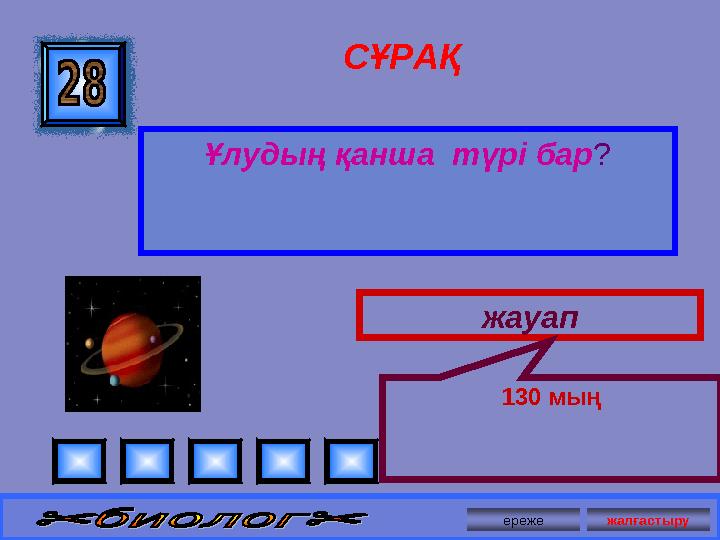 28

СҰРАҚ

Ұлудың қанша түрі бар?

жауап

130 мың

биолог

ереже

жалғастыру